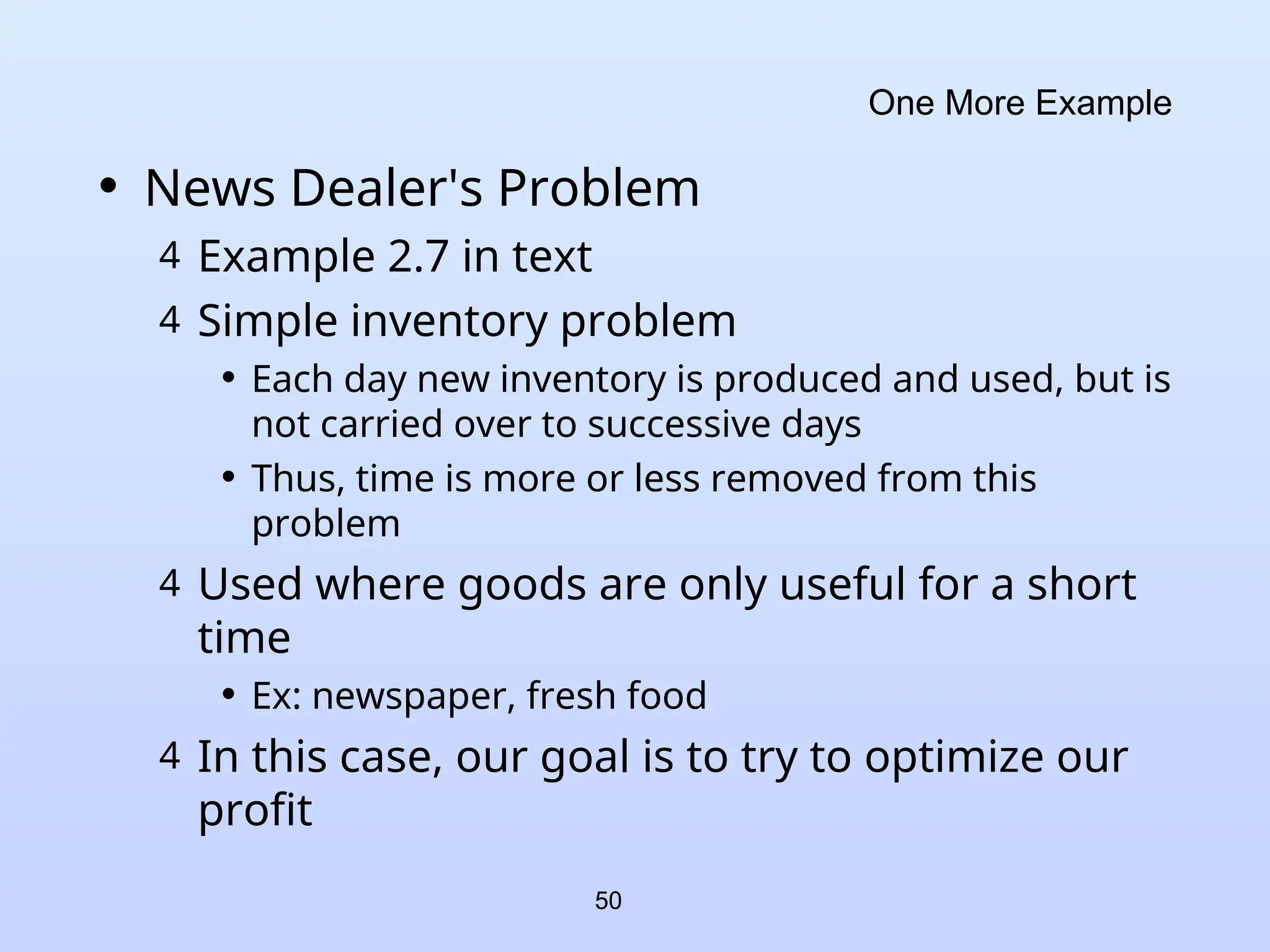 One More Example

• News Dealer's Problem

4 Example 2.7 in text

4 Simple inventory problem

• Each day new inventory is produced and used, but is not carried over to successive days

• Thus, time is more or less removed from this problem

4 Used where goods are only useful for a short time

• Ex: newspaper, fresh food

4 In this case, our goal is to try to optimize our profit

50